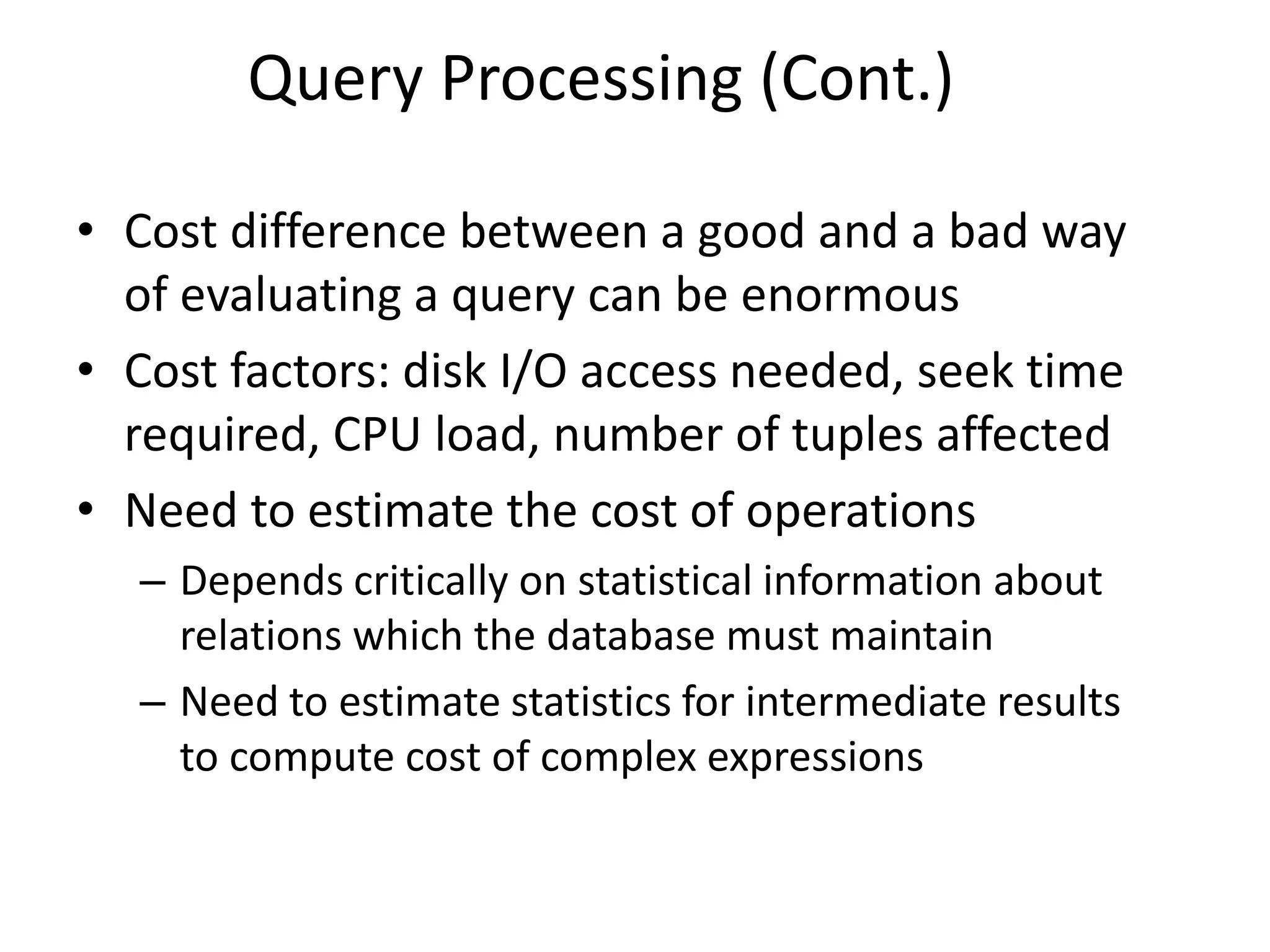 Query Processing (Cont.)

• Cost difference between a good and a bad way of evaluating a query can be enormous
• Cost factors: disk I/O access needed, seek time required, CPU load, number of tuples affected
• Need to estimate the cost of operations
– Depends critically on statistical information about relations which the database must maintain
– Need to estimate statistics for intermediate results to compute cost of complex expressions